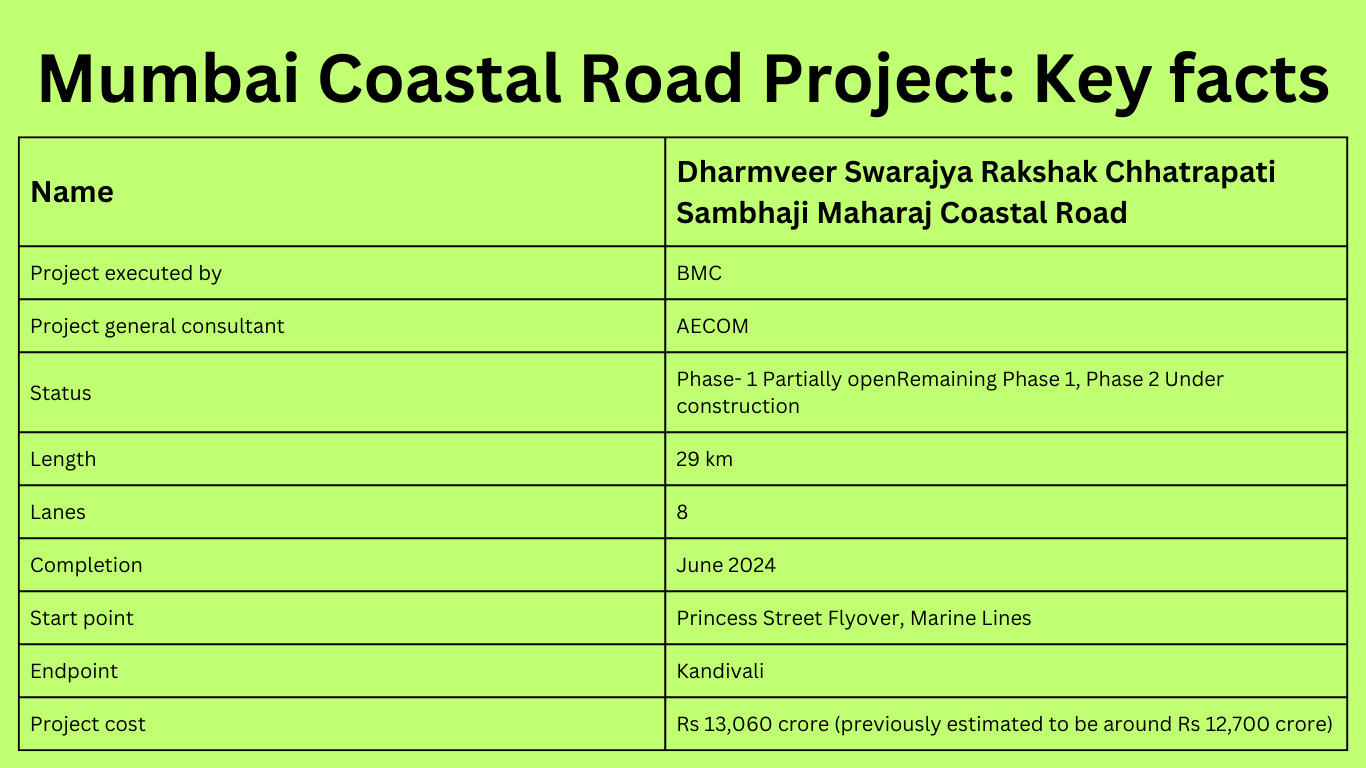 Mumbai Coastal Road Project: Key facts

| Name | Dharmveer Swarajya Rakshak Chhatrapati Sambhaji Maharaj Coastal Road |
|---|---|
| Project executed by | BMC |
| Project general consultant | AECOM |
| Status | Phase- 1 Partially openRemaining Phase 1, Phase 2 Under construction |
| Length | 29 km |
| Lanes | 8 |
| Completion | June 2024 |
| Start point | Princess Street Flyover, Marine Lines |
| Endpoint | Kandivali |
| Project cost | Rs 13,060 crore (previously estimated to be around Rs 12,700 crore) |